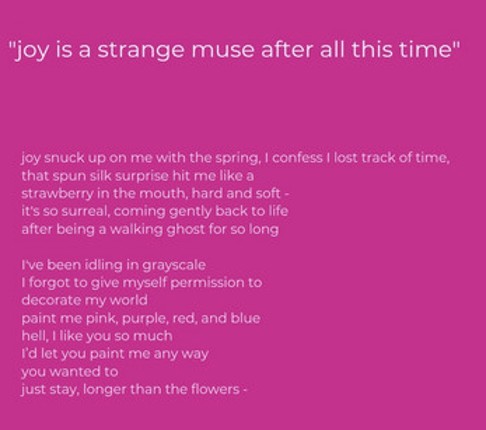 "joy is a strange muse after all this time"

joy snuck up on me with the spring, I confess I lost track of time,
that spun silk surprise hit me like a
strawberry in the mouth, hard and soft -
it's so surreal, coming gently back to life
after being a walking ghost for so long

I've been idling in grayscale
I forgot to give myself permission to
decorate my world
paint me pink, purple, red, and blue
hell, I like you so much
I'd let you paint me any way
you wanted to
just stay, longer than the flowers -